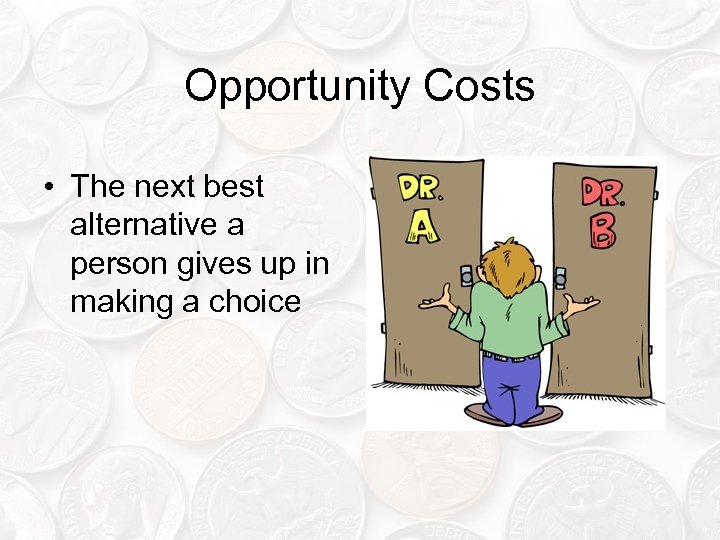 Opportunity Costs

• The next best alternative a person gives up in making a choice

DR. A

DR. B